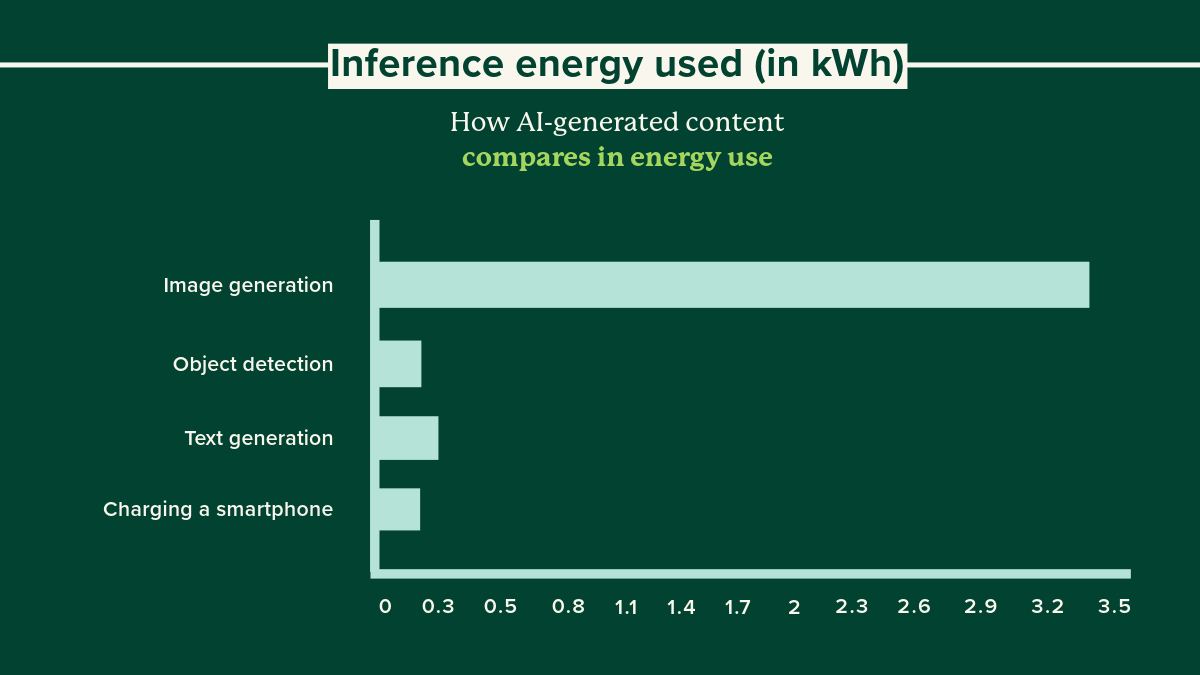 Inference energy used (in kWh)

How AI-generated content
compares in energy use

Image generation

Object detection

Text generation

Charging a smartphone

0 0.3 0.5 0.8 1.1 1.4 1.7 2 2.3 2.6 2.9 3.2 3.5